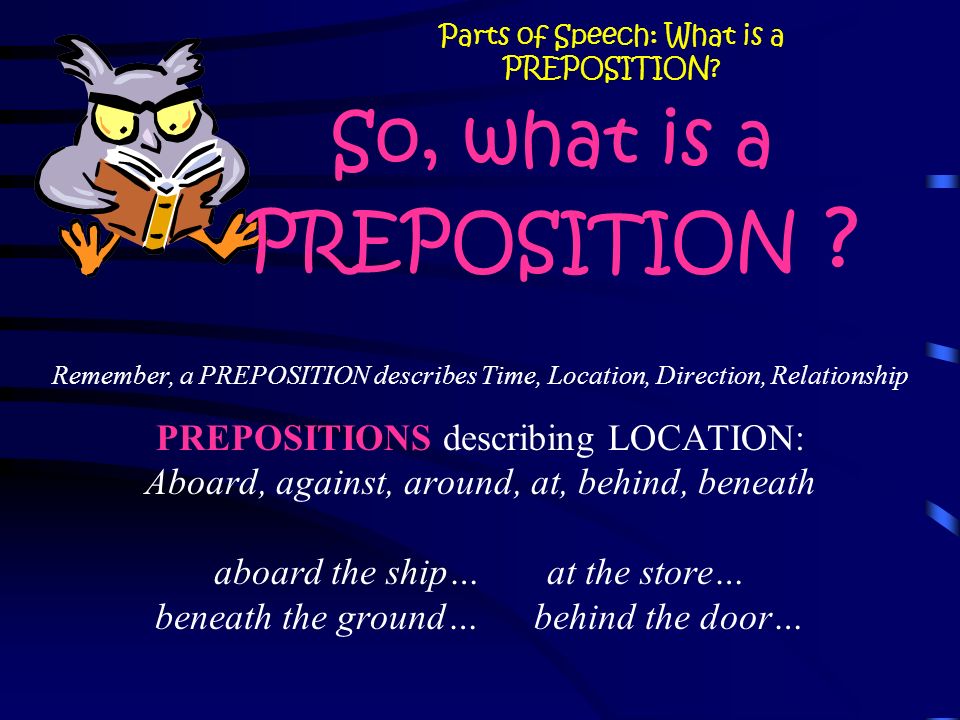 Parts of Speech: What is a PREPOSITION?

So, what is a PREPOSITION ?

Remember, a PREPOSITION describes Time, Location, Direction, Relationship

PREPOSITIONS describing LOCATION:
Aboard, against, around, at, behind, beneath

aboard the ship…        at the store…
beneath the ground…        behind the door…